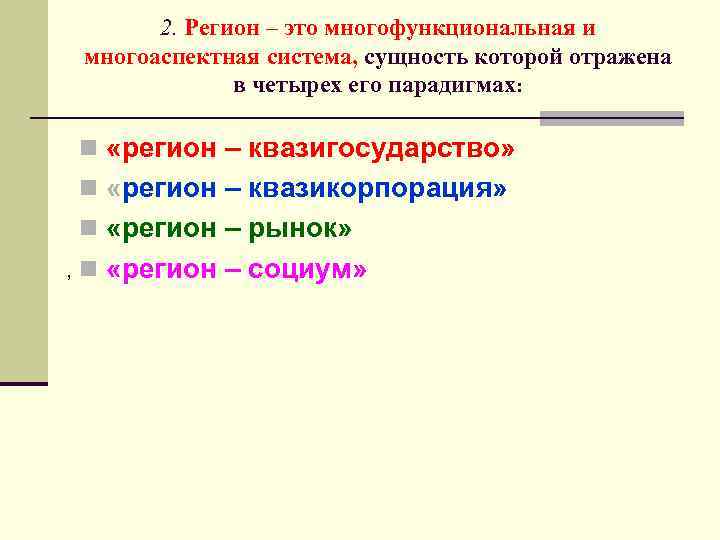 2. Регион – это многофункциональная и многоаспектная система, сущность которой отражена в четырех его парадигмах:

«регион – квазигосударство»

«регион – квазикорпорация»

«регион – рынок»

, «регион – социум»